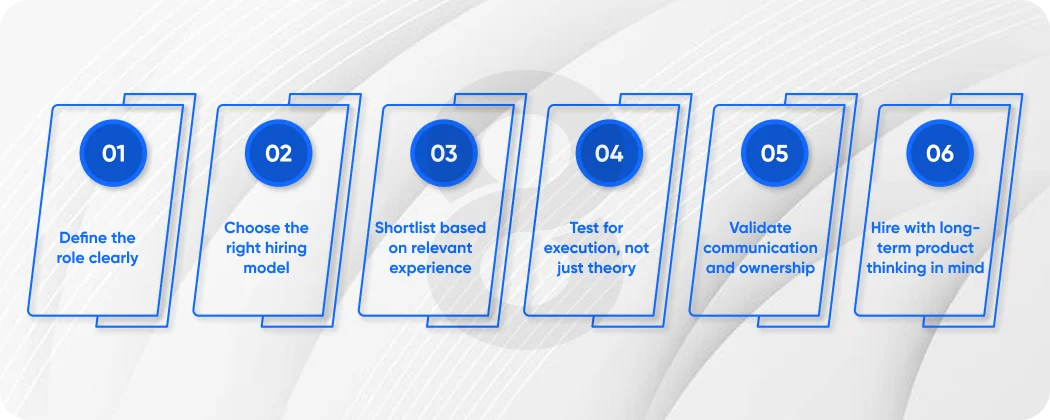 01

Define the role clearly

02

Choose the right hiring model

03

Shortlist based on relevant experience

04

Test for execution, not just theory

05

Validate communication and ownership

06

Hire with long-term product thinking in mind